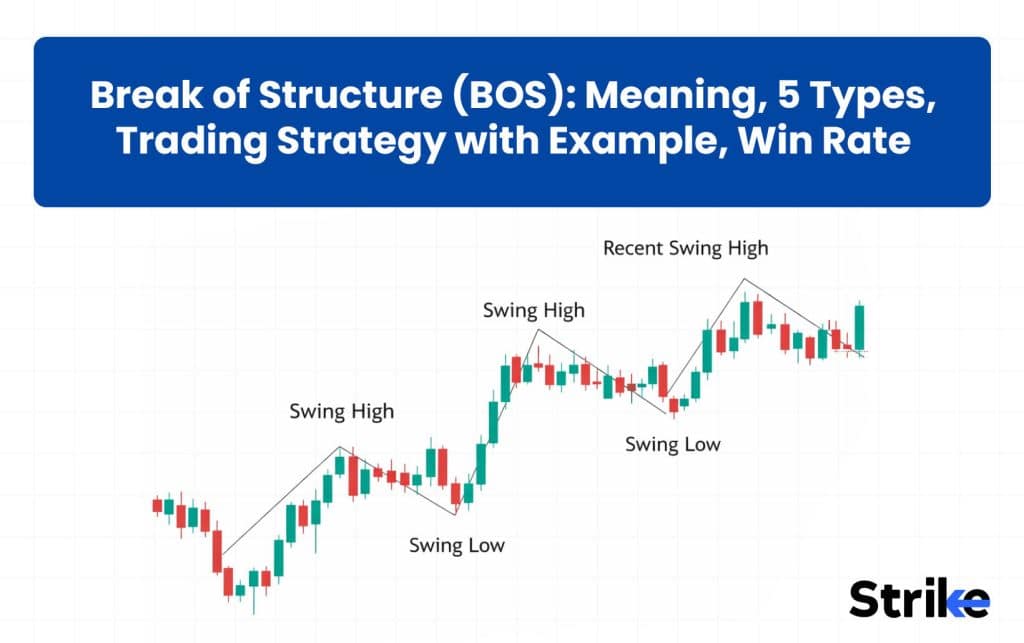 Break of Structure (BOS): Meaning, 5 Types, Trading Strategy with Example, Win Rate

Recent Swing High

Swing High

Swing High

Swing Low

Swing Low

Strike